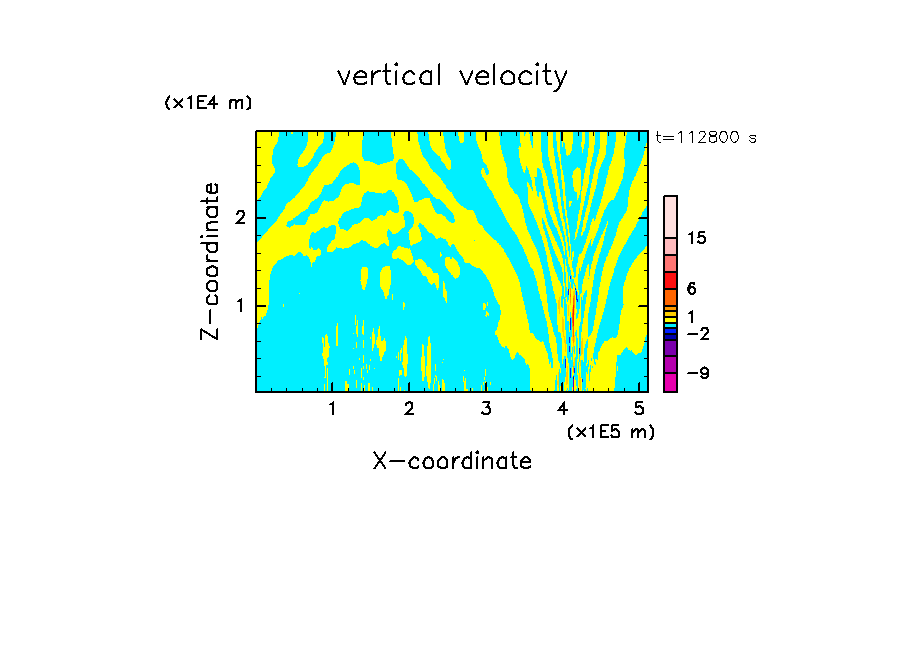 vertical velocity

(x1E4 m)

t=112800 s

Z-coordinate

2

1

15

6

1

−2

−9

1 2 3 4 5

(x1E5 m)

X-coordinate